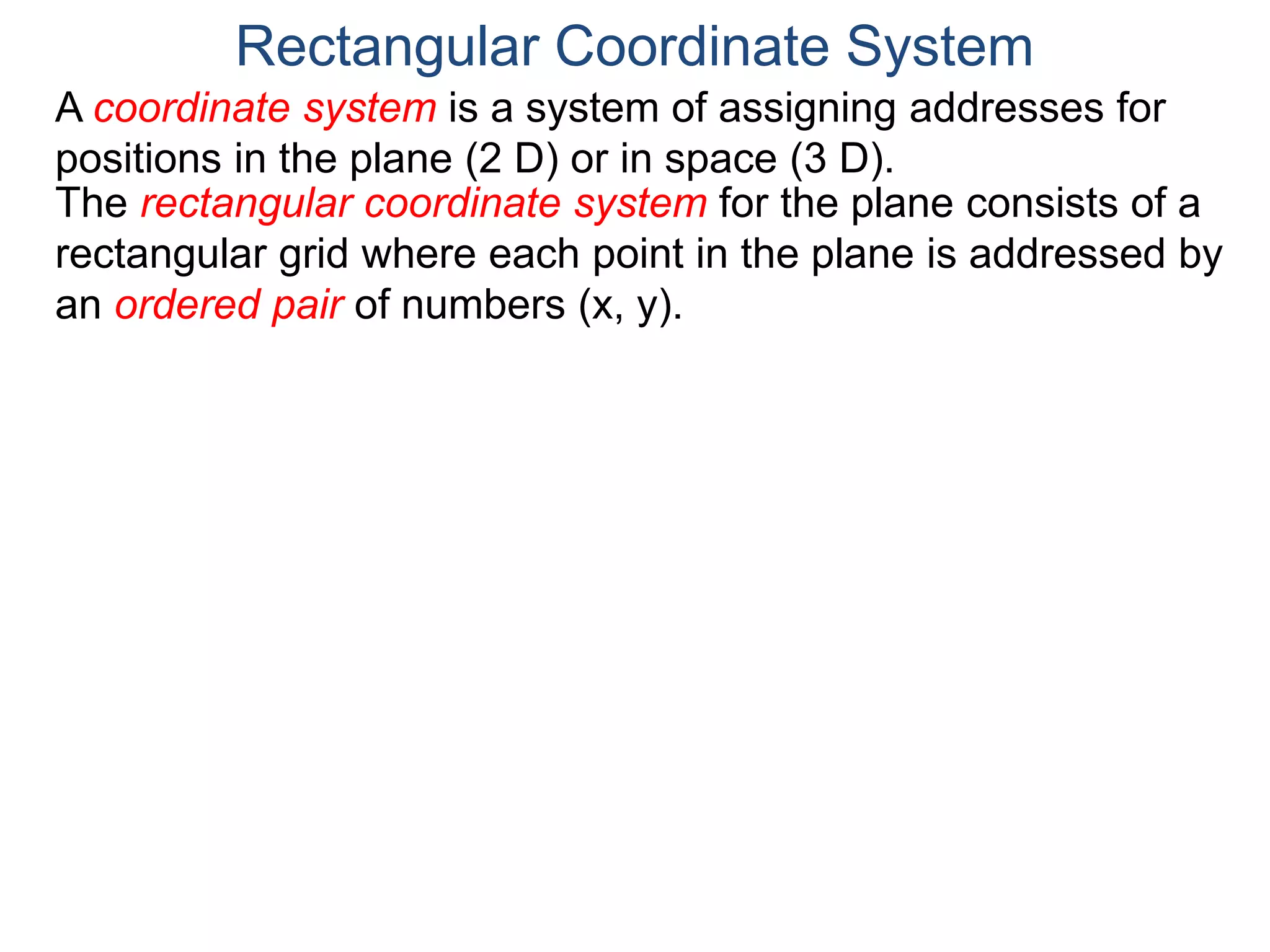 Rectangular Coordinate System

A coordinate system is a system of assigning addresses for positions in the plane (2 D) or in space (3 D).

The rectangular coordinate system for the plane consists of a rectangular grid where each point in the plane is addressed by an ordered pair of numbers (x, y).